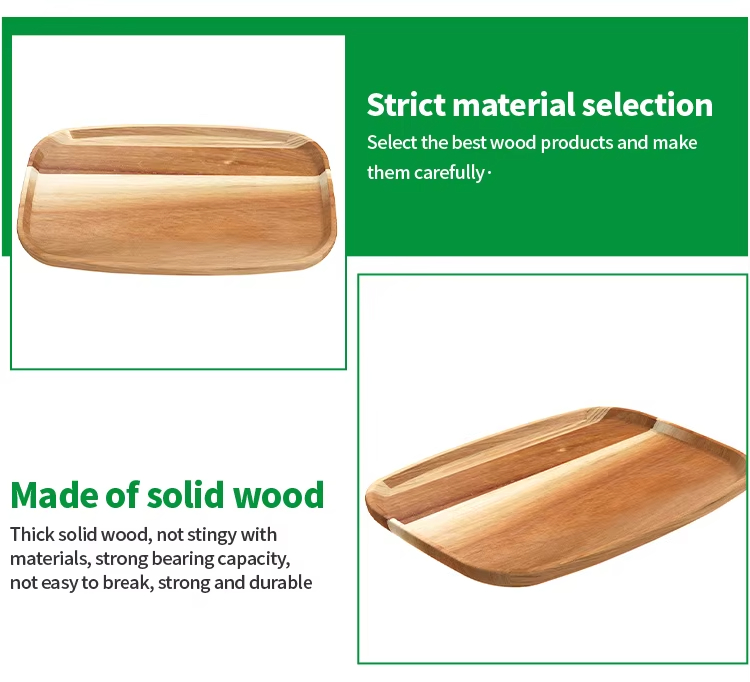 Strict material selection

Select the best wood products and make them carefully·

Made of solid wood

Thick solid wood, not stingy with materials, strong bearing capacity, not easy to break, strong and durable